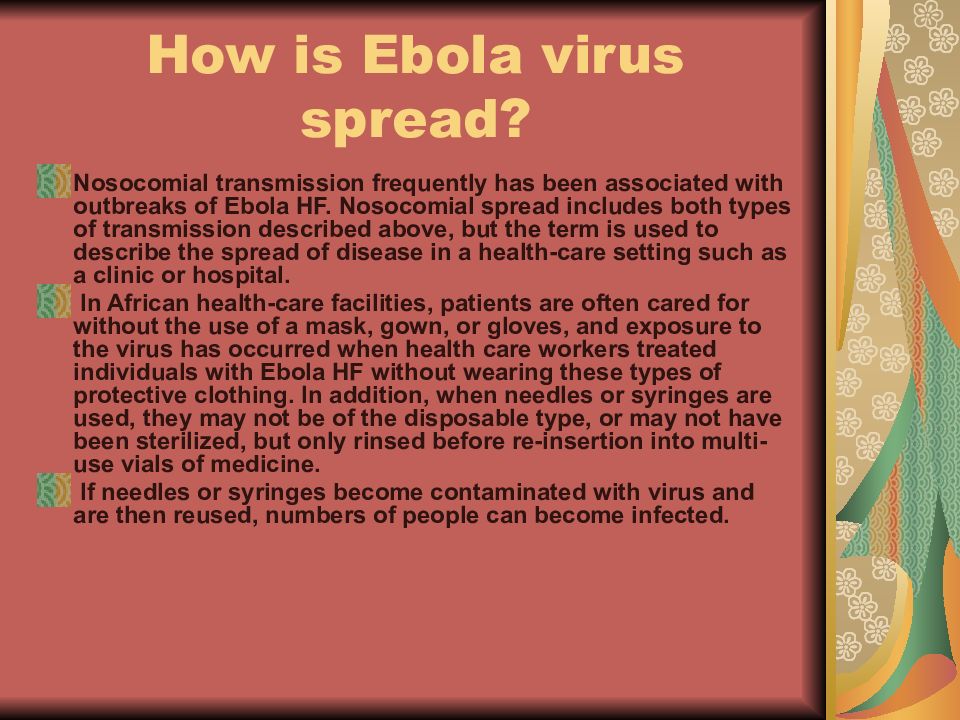 How is Ebola virus spread?

Nosocomial transmission frequently has been associated with outbreaks of Ebola HF. Nosocomial spread includes both types of transmission described above, but the term is used to describe the spread of disease in a health-care setting such as a clinic or hospital.

In African health-care facilities, patients are often cared for without the use of a mask, gown, or gloves, and exposure to the virus has occurred when health care workers treated individuals with Ebola HF without wearing these types of protective clothing. In addition, when needles or syringes are used, they may not be of the disposable type, or may not have been sterilized, but only rinsed before re-insertion into multi-use vials of medicine.

If needles or syringes become contaminated with virus and are then reused, numbers of people can become infected.